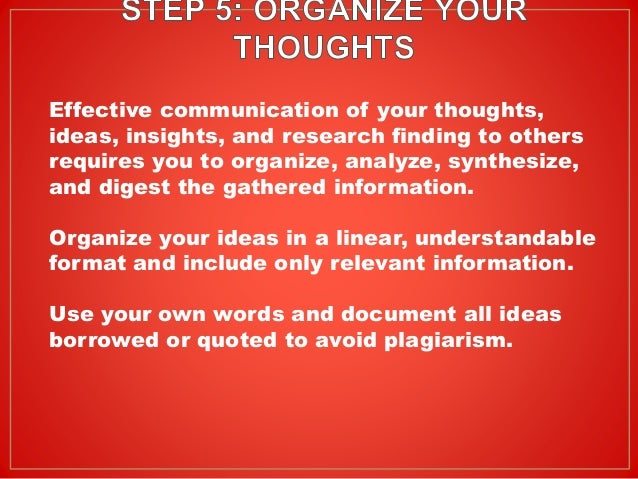 STEP 5: ORGANIZE YOUR THOUGHTS

Effective communication of your thoughts, ideas, insights, and research finding to others requires you to organize, analyze, synthesize, and digest the gathered information.

Organize your ideas in a linear, understandable format and include only relevant information.

Use your own words and document all ideas borrowed or quoted to avoid plagiarism.